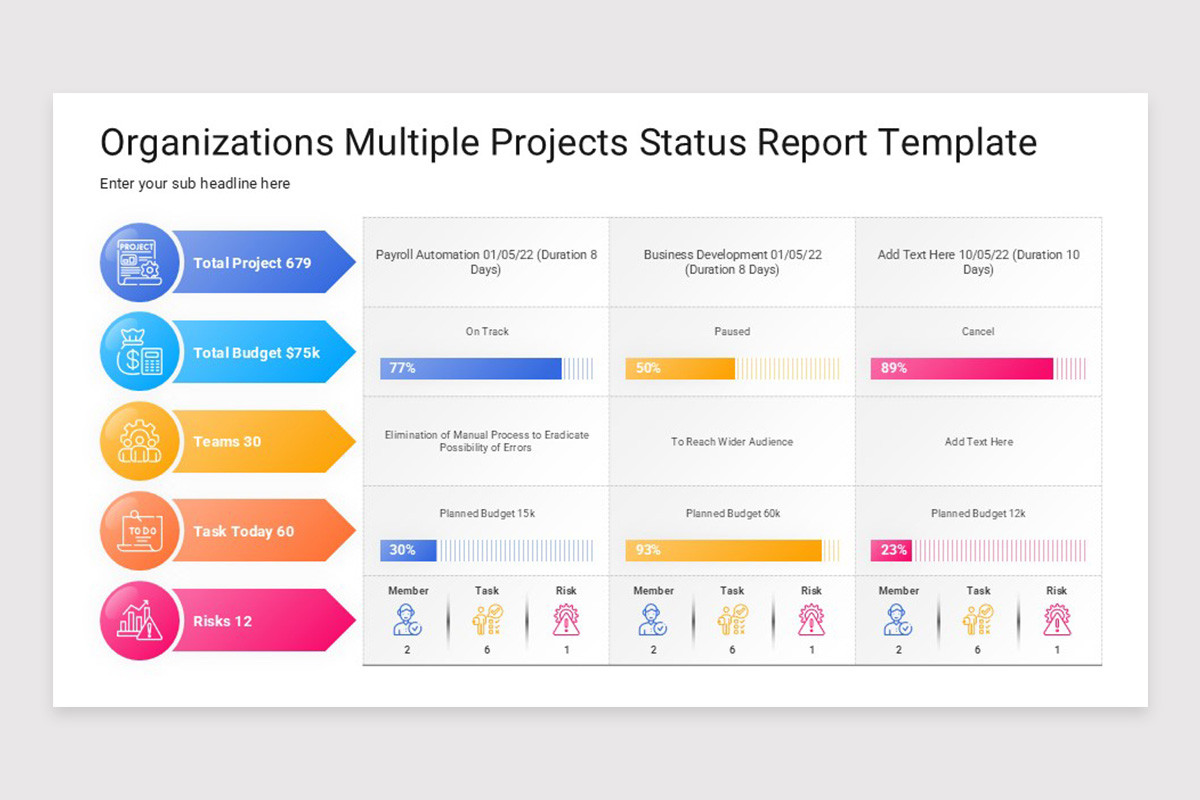 Organizations Multiple Projects Status Report Template

Enter your sub headline here

PROJECT

Total Project 679

Total Budget $75k

Teams 30

TO DO

Task Today 60

Risks 12

| Payroll Automation 01/05/22 (Duration 8 Days) | Business Development 01/05/22 (Duration 8 Days) | Add Text Here 10/05/22 (Duration 10 Days) |
|---|---|---|
| On Track 77% | Paused 50% | Cancel 89% |
| Elimination of Manual Process to Eradicate Possibility of Errors | To Reach Wider Audience | Add Text Here |
| Planned Budget 15k 30% | Planned Budget 60k 93% | Planned Budget 12k 23% |
| Member 2 Task 6 Risk 1 | Member 2 Task 6 Risk 1 | Member 2 Task 6 Risk 1 |